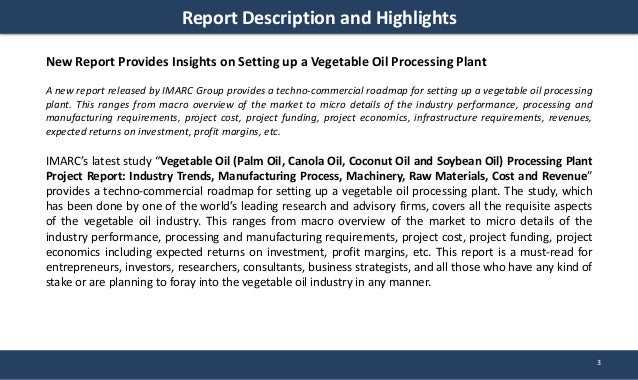 Report Description and Highlights

New Report Provides Insights on Setting up a Vegetable Oil Processing Plant

A new report released by IMARC Group provides a techno-commercial roadmap for setting up a vegetable oil processing plant. This ranges from macro overview of the market to micro details of the industry performance, processing and manufacturing requirements, project cost, project funding, project economics, infrastructure requirements, revenues, expected returns on investment, profit margins, etc.

IMARC's latest study "Vegetable Oil (Palm Oil, Canola Oil, Coconut Oil and Soybean Oil) Processing Plant Project Report: Industry Trends, Manufacturing Process, Machinery, Raw Materials, Cost and Revenue" provides a techno-commercial roadmap for setting up a vegetable oil processing plant. The study, which has been done by one of the world's leading research and advisory firms, covers all the requisite aspects of the vegetable oil industry. This ranges from macro overview of the market to micro details of the industry performance, processing and manufacturing requirements, project cost, project funding, project economics including expected returns on investment, profit margins, etc. This report is a must-read for entrepreneurs, investors, researchers, consultants, business strategists, and all those who have any kind of stake or are planning to foray into the vegetable oil industry in any manner.

3